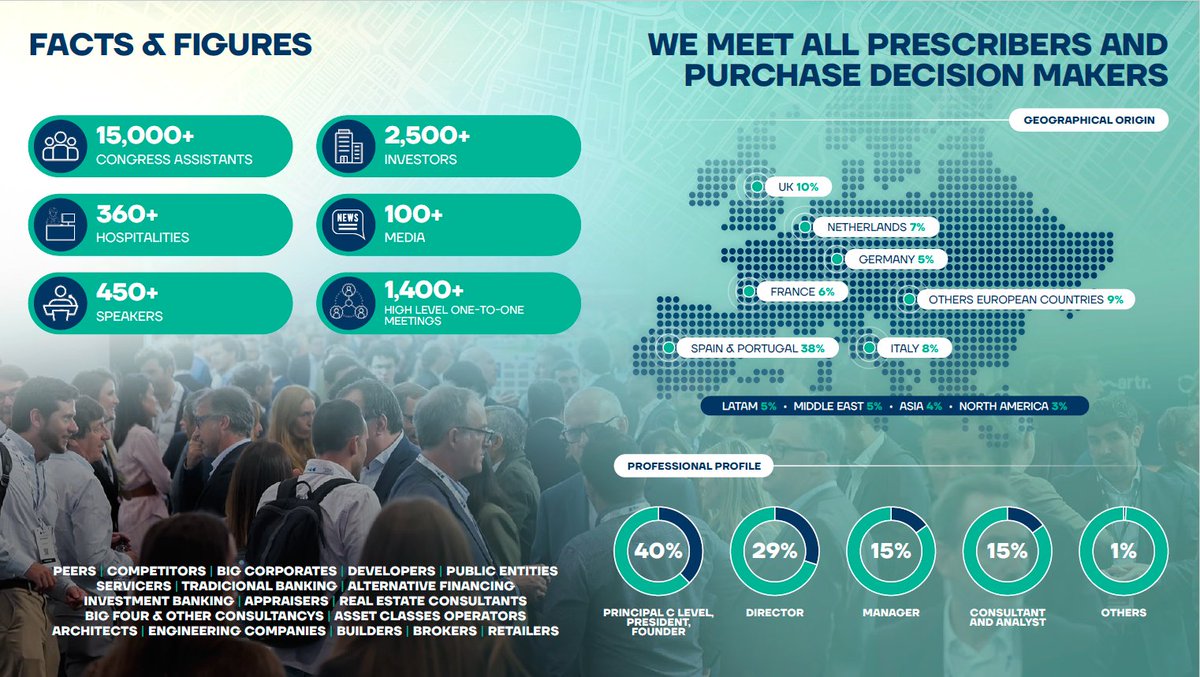 FACTS & FIGURES

15,000+
CONGRESS ASSISTANTS

2,500+
INVESTORS

360+
HOSPITALITIES

NEWS
100+
MEDIA

450+
SPEAKERS

1,400+
HIGH LEVEL ONE-TO-ONE MEETINGS

PEERS | COMPETITORS | BIG CORPORATES | DEVELOPERS | PUBLIC ENTITIES
SERVICERS | TRADICIONAL BANKING | ALTERNATIVE FINANCING
INVESTMENT BANKING | APPRAISERS | REAL ESTATE CONSULTANTS
BIG FOUR & OTHER CONSULTANCYS | ASSET CLASSES OPERATORS
ARCHITECTS | ENGINEERING COMPANIES | BUILDERS | BROKERS | RETAILERS

WE MEET ALL PRESCRIBERS AND PURCHASE DECISION MAKERS

GEOGRAPHICAL ORIGIN

UK 10%
NETHERLANDS 7%
GERMANY 5%
FRANCE 6%
OTHERS EUROPEAN COUNTRIES 9%
SPAIN & PORTUGAL 38%
ITALY 8%

LATAM 5% • MIDDLE EAST 5% • ASIA 4% • NORTH AMERICA 3%

PROFESSIONAL PROFILE

40%
PRINCIPAL C LEVEL, PRESIDENT, FOUNDER

29%
DIRECTOR

15%
MANAGER

15%
CONSULTANT AND ANALYST

1%
OTHERS